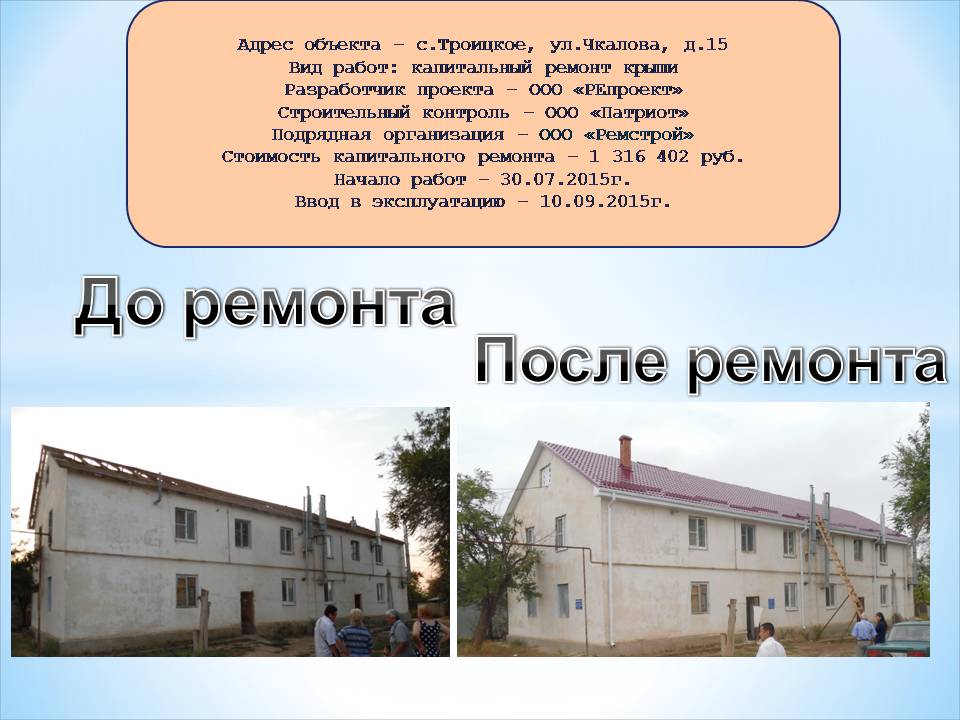 Адрес объекта – с.Троицкое, ул.Чкалова, д.15
Вид работ: капитальный ремонт крыши
Разработчик проекта – ООО «РЕпроект»
Строительный контроль – ООО «Патриот»
Подрядная организация – ООО «Ремстрой»
Стоимость капитального ремонта – 1 316 402 руб.
Начало работ – 30.07.2015г.
Ввод в эксплуатацию – 10.09.2015г.

До ремонта

После ремонта